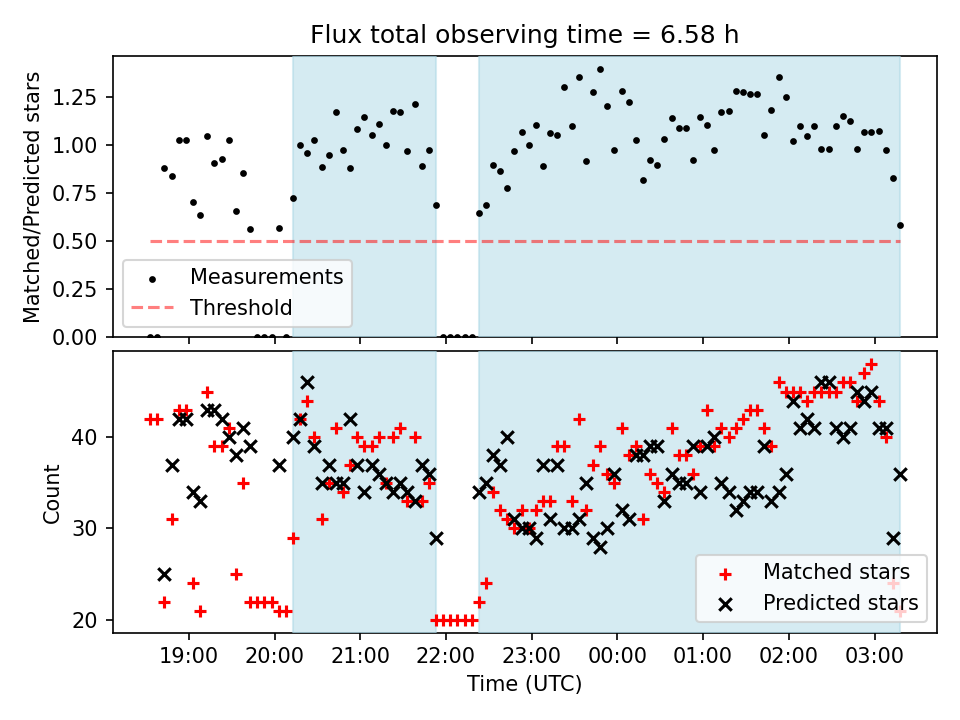 Flux total observing time = 6.58 h

Matched/Predicted stars

1.25
1.00
0.75
0.50
0.25
0.00

Measurements
Threshold

Count

40
30
20

Matched stars
Predicted stars

19:00
20:00
21:00
22:00
23:00
00:00
01:00
02:00
03:00

Time (UTC)